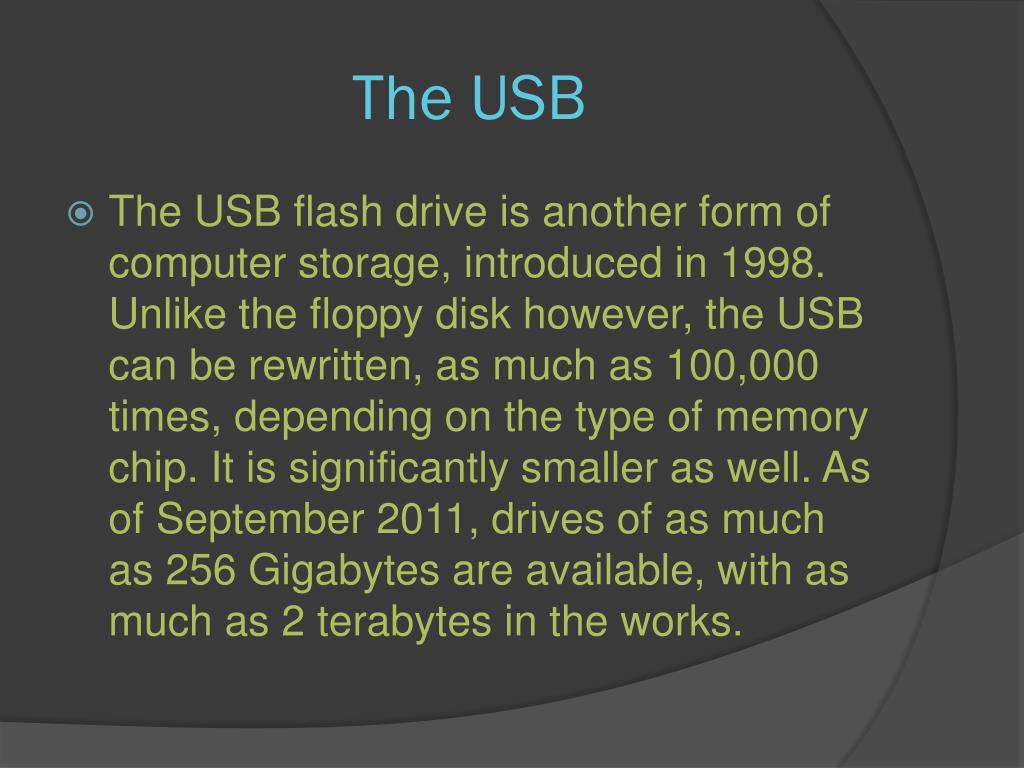 The USB

The USB flash drive is another form of computer storage, introduced in 1998. Unlike the floppy disk however, the USB can be rewritten, as much as 100,000 times, depending on the type of memory chip. It is significantly smaller as well. As of September 2011, drives of as much as 256 Gigabytes are available, with as much as 2 terabytes in the works.